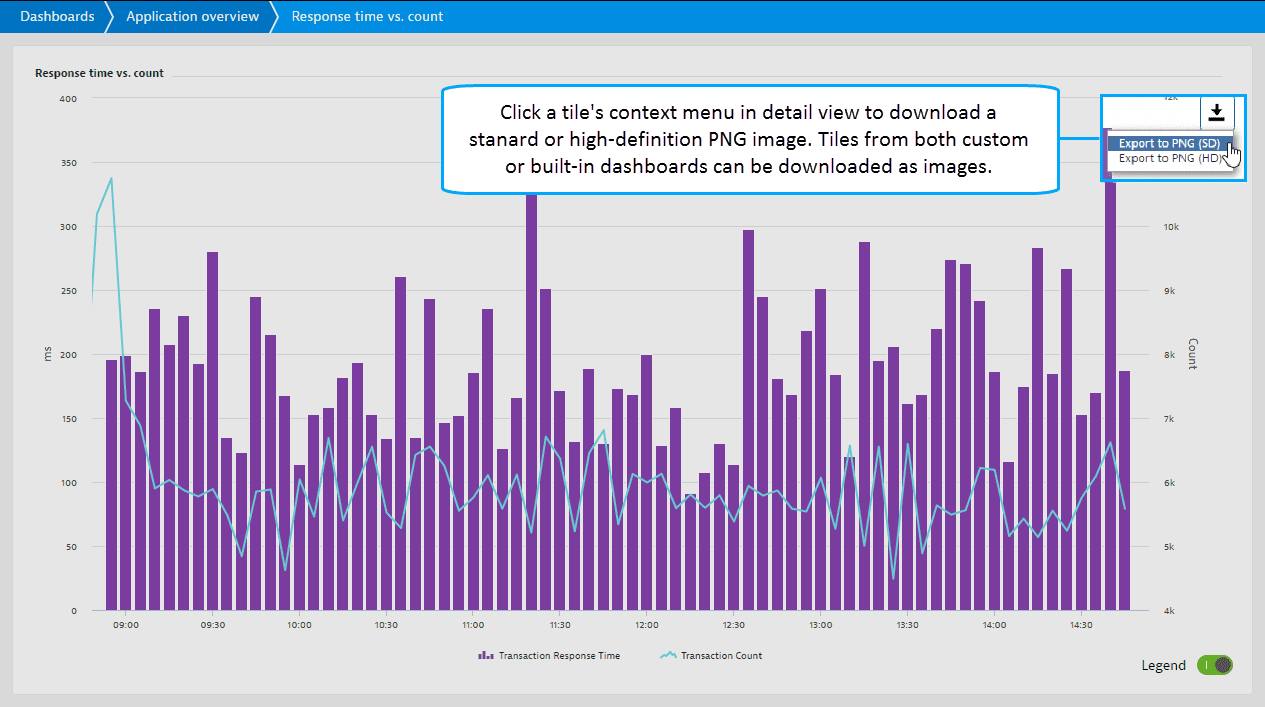 Dashboards Application overview Response time vs. count

Response time vs. count

Click a tile's context menu in detail view to download a stanard or high-definition PNG image. Tiles from both custom or built-in dashboards can be downloaded as images.

Export to PNG (SD)
Export to PNG (HD)

400
350
300
250
200
150
100
50
0

ms

12k
10k
9k
8k
7k
6k
5k
4k

Count

09:00 09:30 10:00 10:30 11:00 11:30 12:00 12:30 13:00 13:30 14:00 14:30

Transaction Response Time Transaction Count

Legend